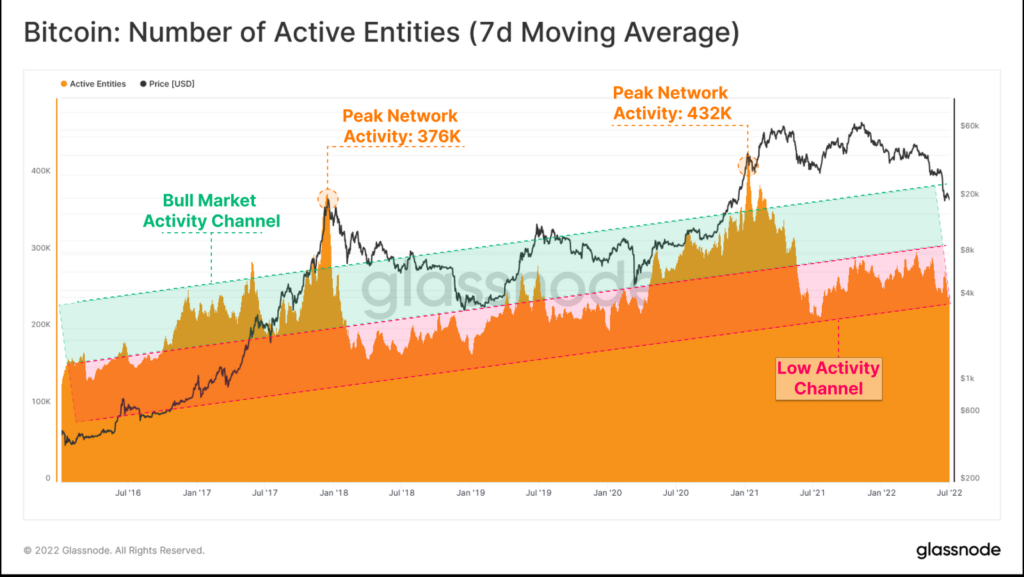 Bitcoin: Number of Active Entities (7d Moving Average)

Active Entities
Price [USD]

Peak Network Activity: 376K

Peak Network Activity: 432K

Bull Market Activity Channel

Low Activity Channel

glassnode

400K
300K
200K
100K
0

$60k
$20k
$8k
$4k
$1k
$600
$200

Jul '16
Jan '17
Jul '17
Jan '18
Jul '18
Jan '19
Jul '19
Jan '20
Jul '20
Jan '21
Jul '21
Jan '22
Jul '22

© 2022 Glassnode. All Rights Reserved.

glassnode